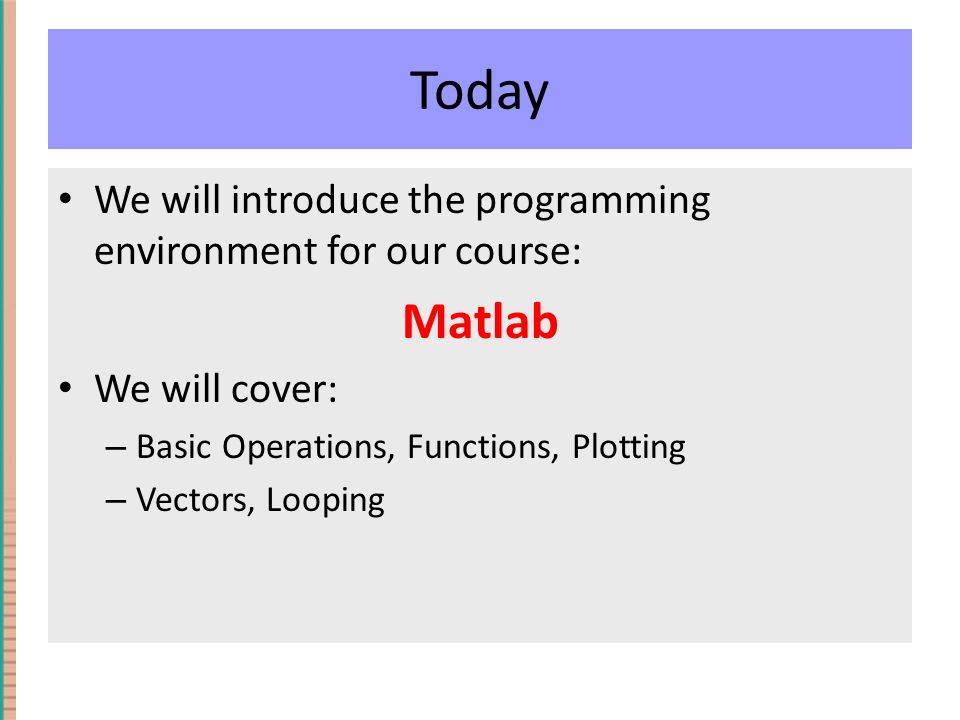 Today

• We will introduce the programming environment for our course:

Matlab

• We will cover:
– Basic Operations, Functions, Plotting
– Vectors, Looping